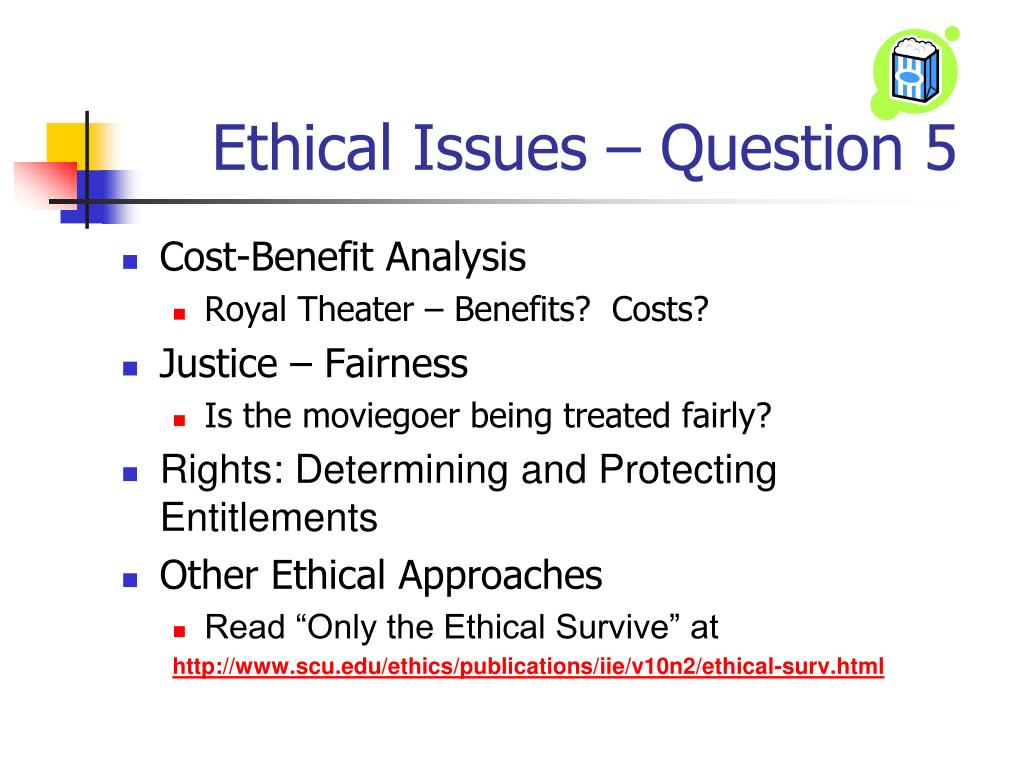 Ethical Issues – Question 5

- Cost-Benefit Analysis
  - Royal Theater – Benefits?  Costs?
- Justice – Fairness
  - Is the moviegoer being treated fairly?
- Rights: Determining and Protecting Entitlements
- Other Ethical Approaches
  - Read “Only the Ethical Survive” at

http://www.scu.edu/ethics/publications/iie/v10n2/ethical-surv.html